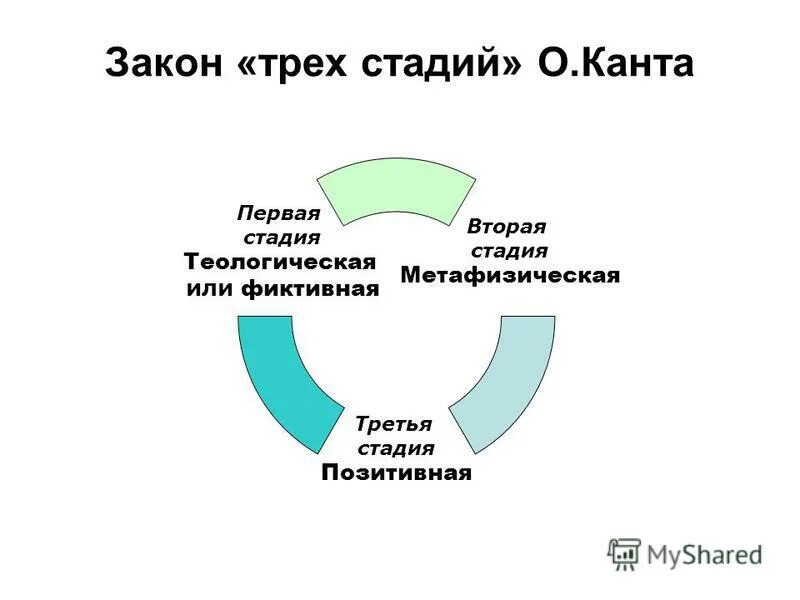 Закон «трех стадий» О.Канта

Первая стадия
Теологическая или фиктивная

Вторая стадия
Метафизическая

Третья стадия
Позитивная

MyShared